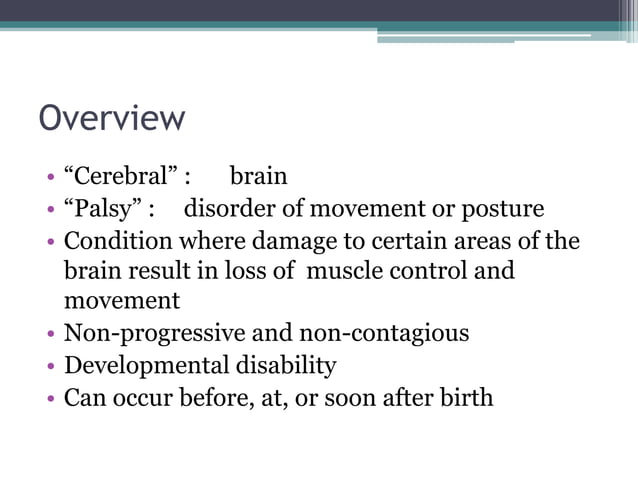 Overview

• “Cerebral” : brain
• “Palsy” : disorder of movement or posture
• Condition where damage to certain areas of the brain result in loss of muscle control and movement
• Non-progressive and non-contagious
• Developmental disability
• Can occur before, at, or soon after birth